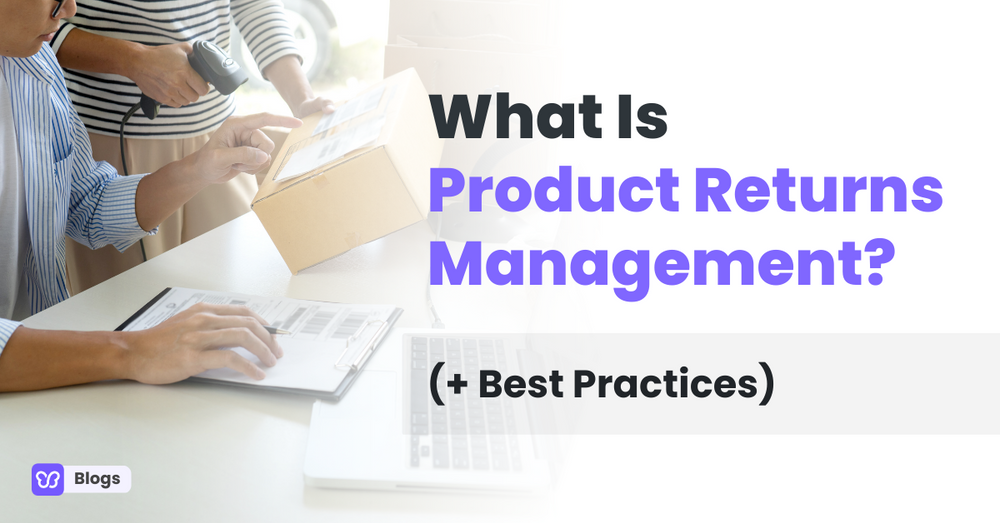 What Is
Product Returns
Management?

(+ Best Practices)

Blogs